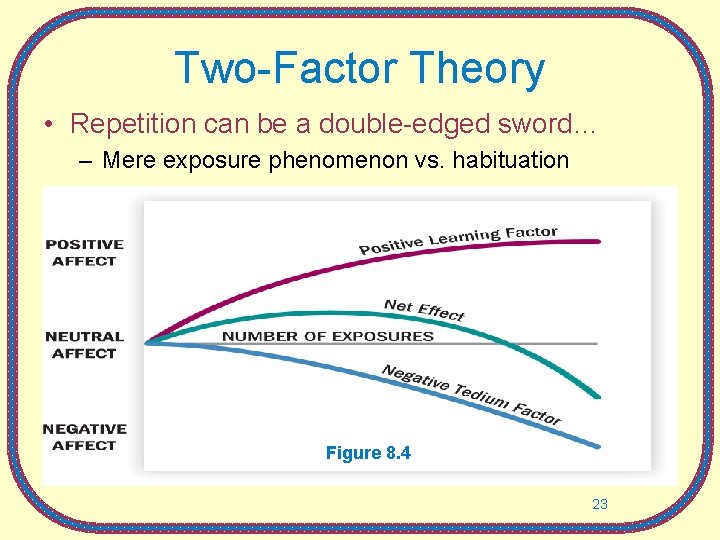 Two-Factor Theory

• Repetition can be a double-edged sword…

– Mere exposure phenomenon vs. habituation

POSITIVE AFFECT

NEUTRAL AFFECT

NEGATIVE AFFECT

Positive Learning Factor

Net Effect

NUMBER OF EXPOSURES

Negative Tedium Factor

Figure 8.4

23